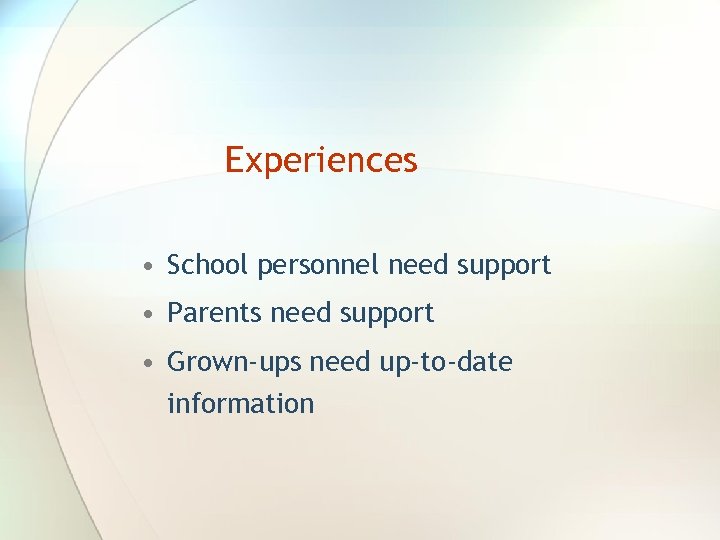 Experiences

• School personnel need support
• Parents need support
• Grown-ups need up-to-date information